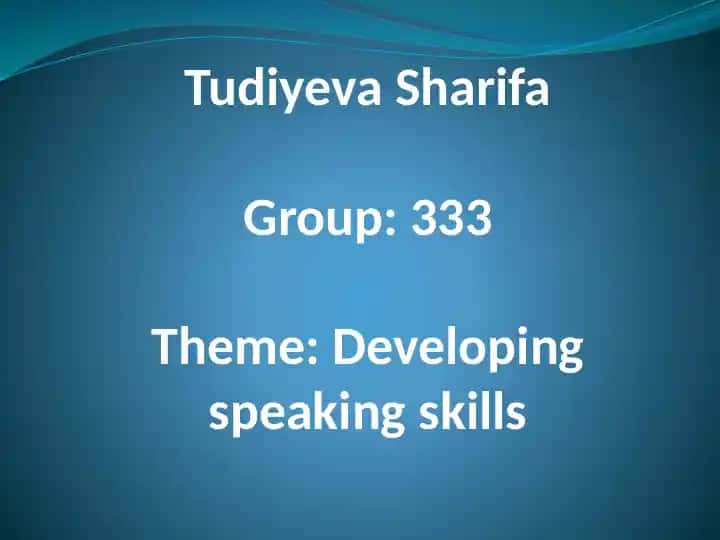 Tudiyeva Sharifa

Group: 333

Theme: Developing speaking skills